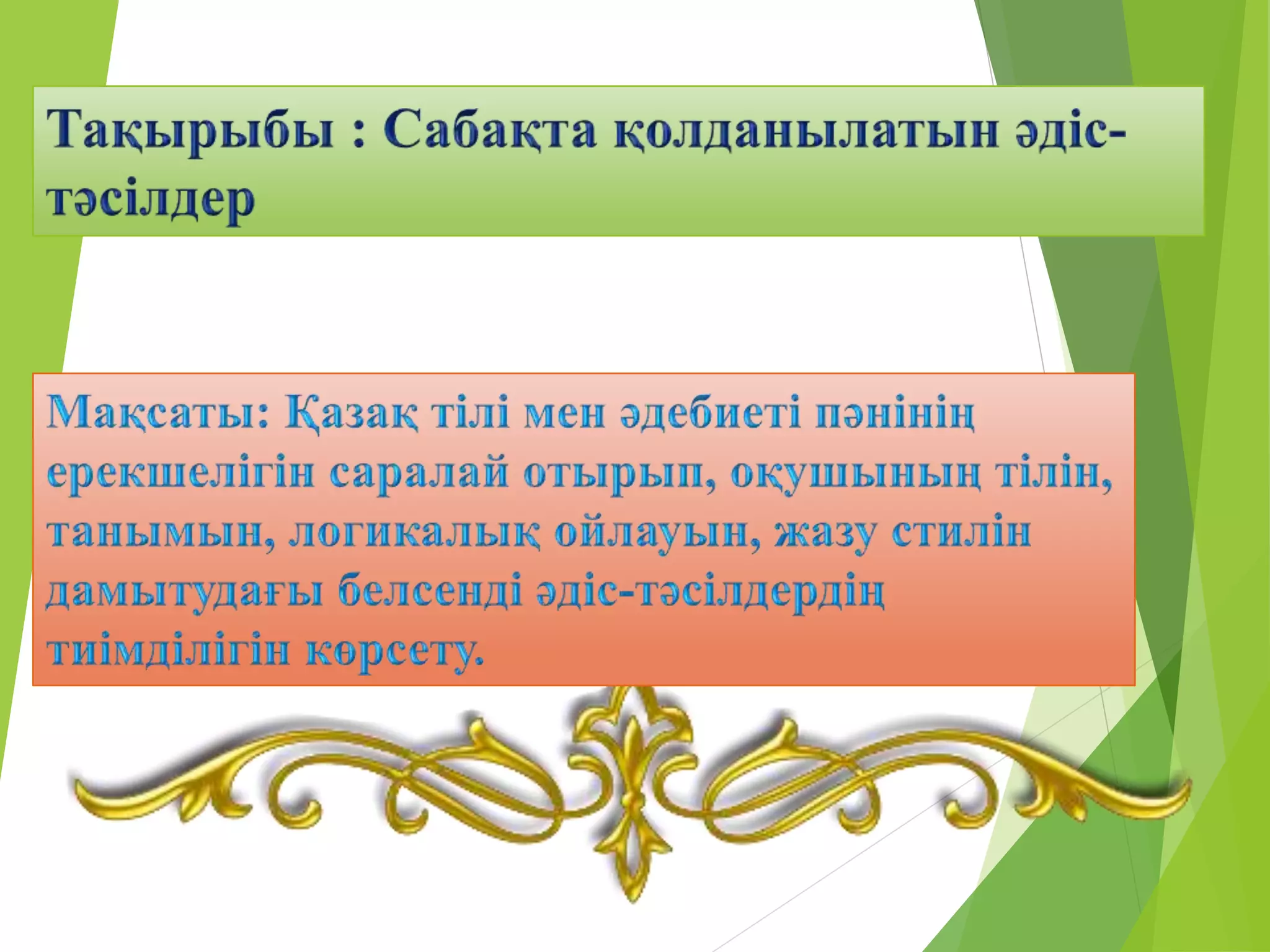 Тақырыбы : Сабақта қолданылатын әдіс-тәсілдер

Мақсаты: Қазақ тілі мен әдебиеті пәнінің ерекшелігін саралай отырып, оқушының тілін, танымын, логикалық ойлауын, жазу стилін дамытудағы белсенді әдіс-тәсілдердің тиімділігін көрсету.